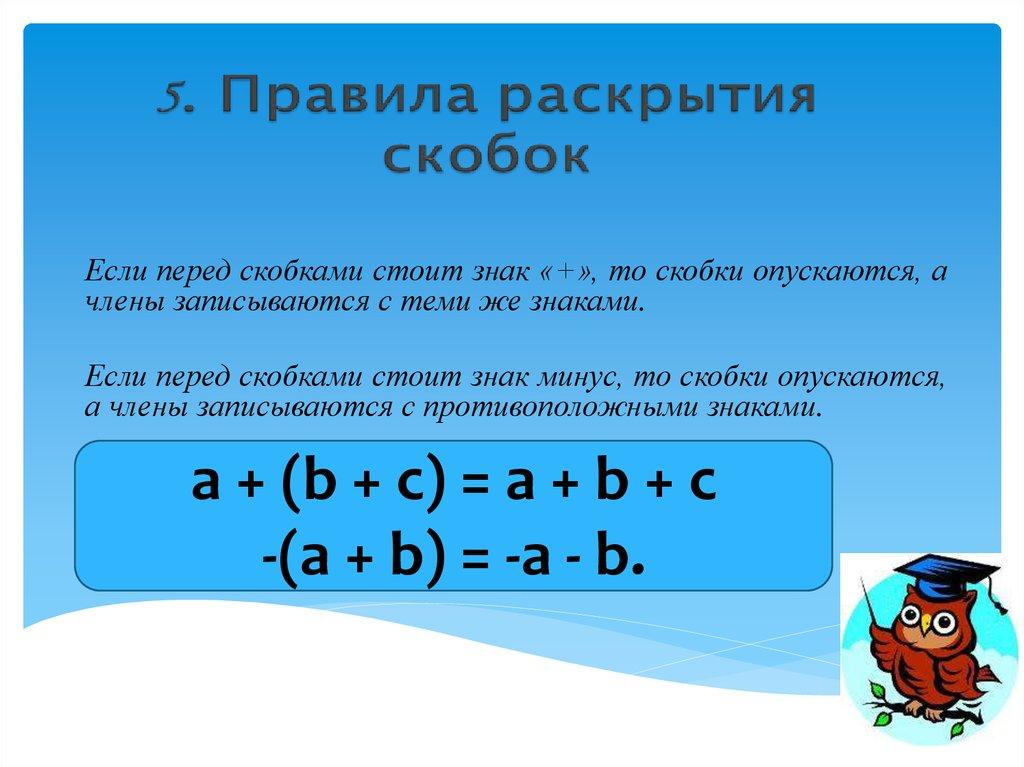 5. Правила раскрытия скобок

Если перед скобками стоит знак «+», то скобки опускаются, а члены записываются с теми же знаками.

Если перед скобками стоит знак минус, то скобки опускаются, а члены записываются с противоположными знаками.

$a + (b + c) = a + b + c$
$-(a + b) = -a - b.$